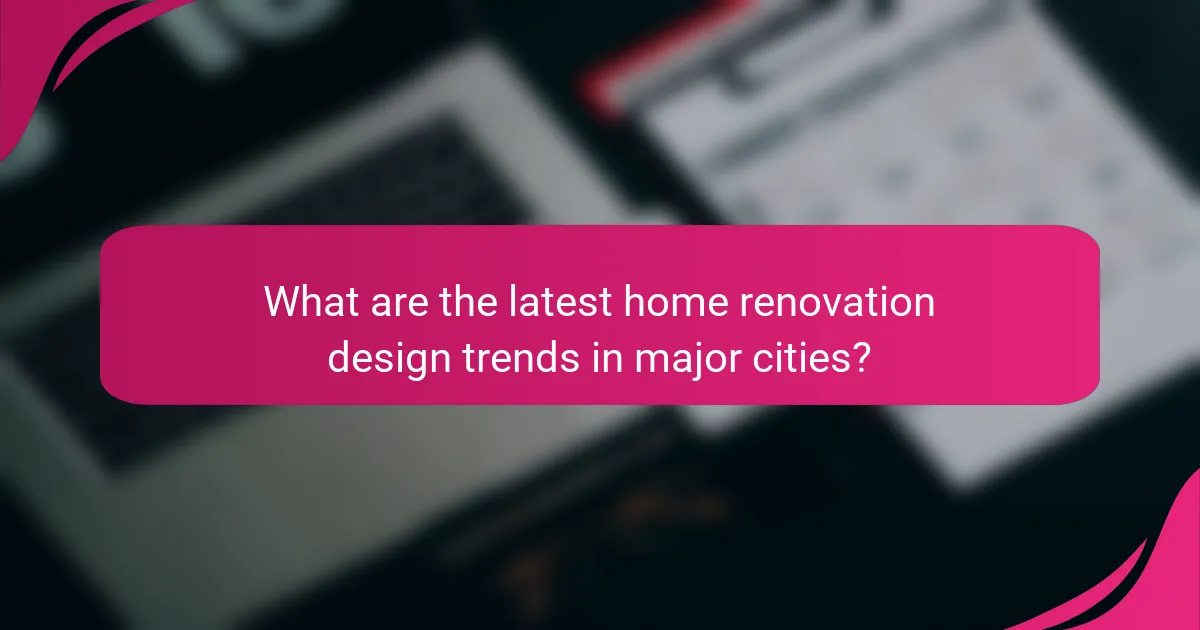 What are the latest home renovation design trends in major cities?